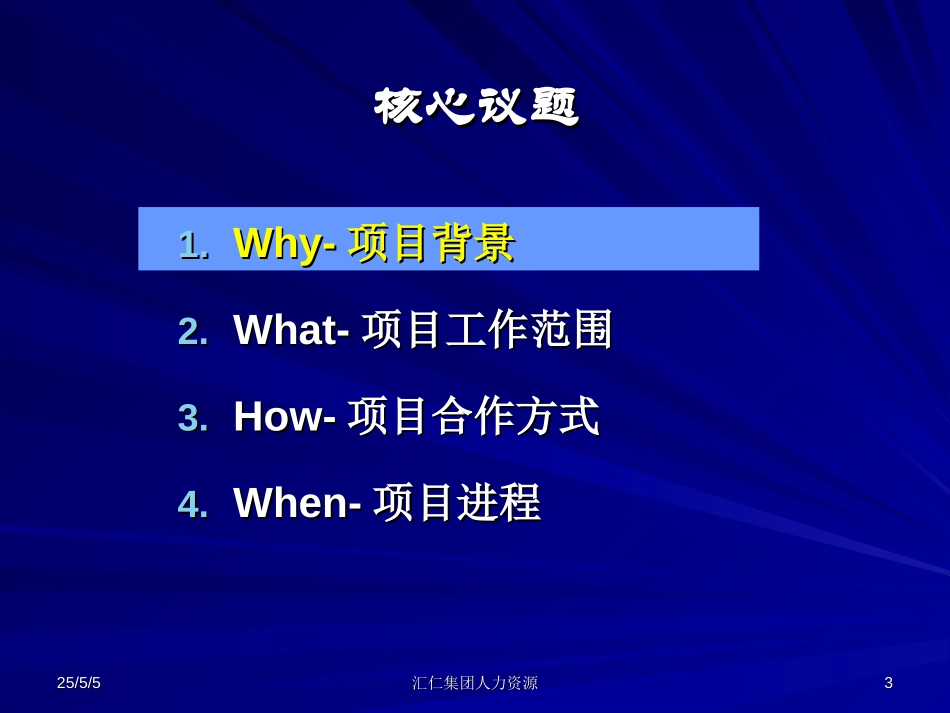 核心议题

1. Why- 项目背景

2. What- 项目工作范围

3. How- 项目合作方式

4. When- 项目进程

25/5/5

汇仁集团人力资源

3